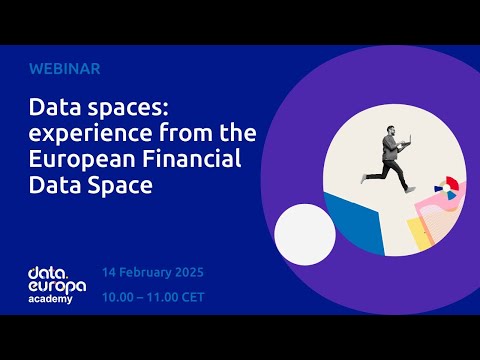 WEBINAR

Data spaces: experience from the European Financial Data Space

data. europa academy

14 February 2025

10.00 – 11.00 CET